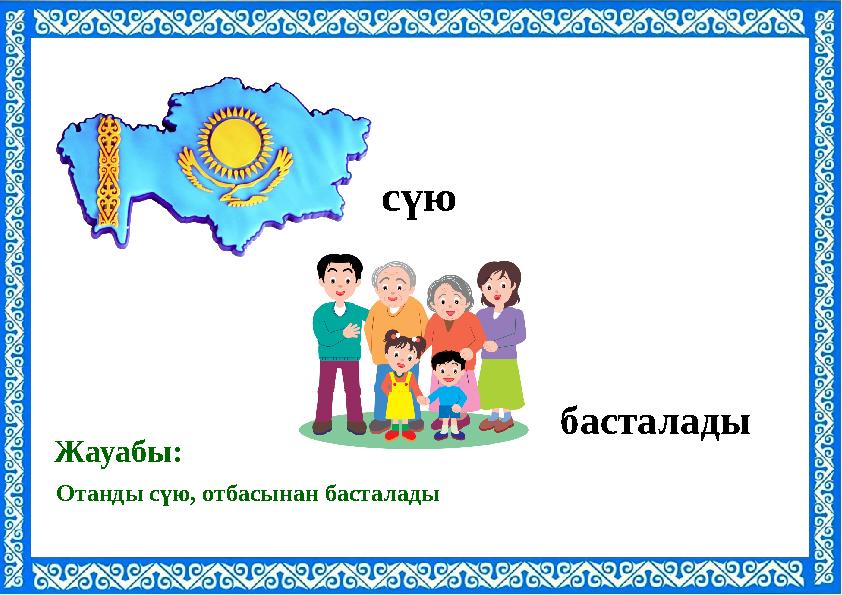 сүю

басталады

Жауабы:

Отанды сүю, отбасынан басталады